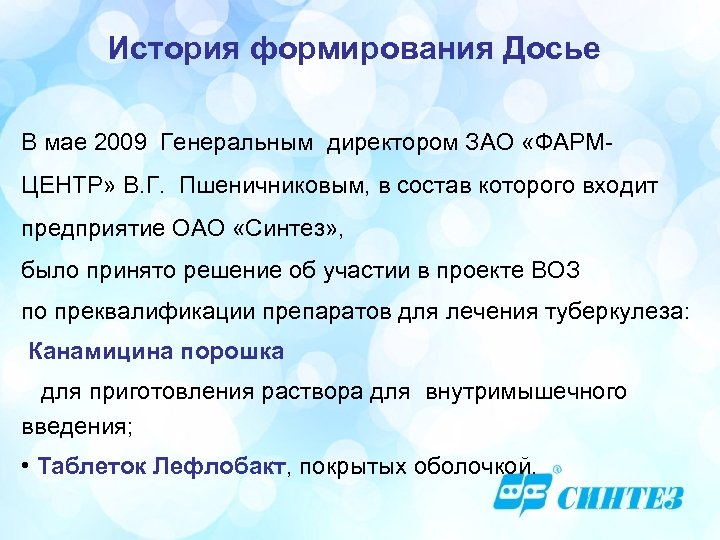 История формирования Досье

В мае 2009 Генеральным директором ЗАО «ФАРМ-ЦЕНТР» В.Г. Пшеничниковым, в состав которого входит предприятие ОАО «Синтез»,
было принято решение об участии в проекте ВОЗ
по преквалификации препаратов для лечения туберкулеза:
Канамицина порошка
для приготовления раствора для внутримышечного введения;
• Таблеток Лефлобакт, покрытых оболочкой.

СИНТЕЗ ®